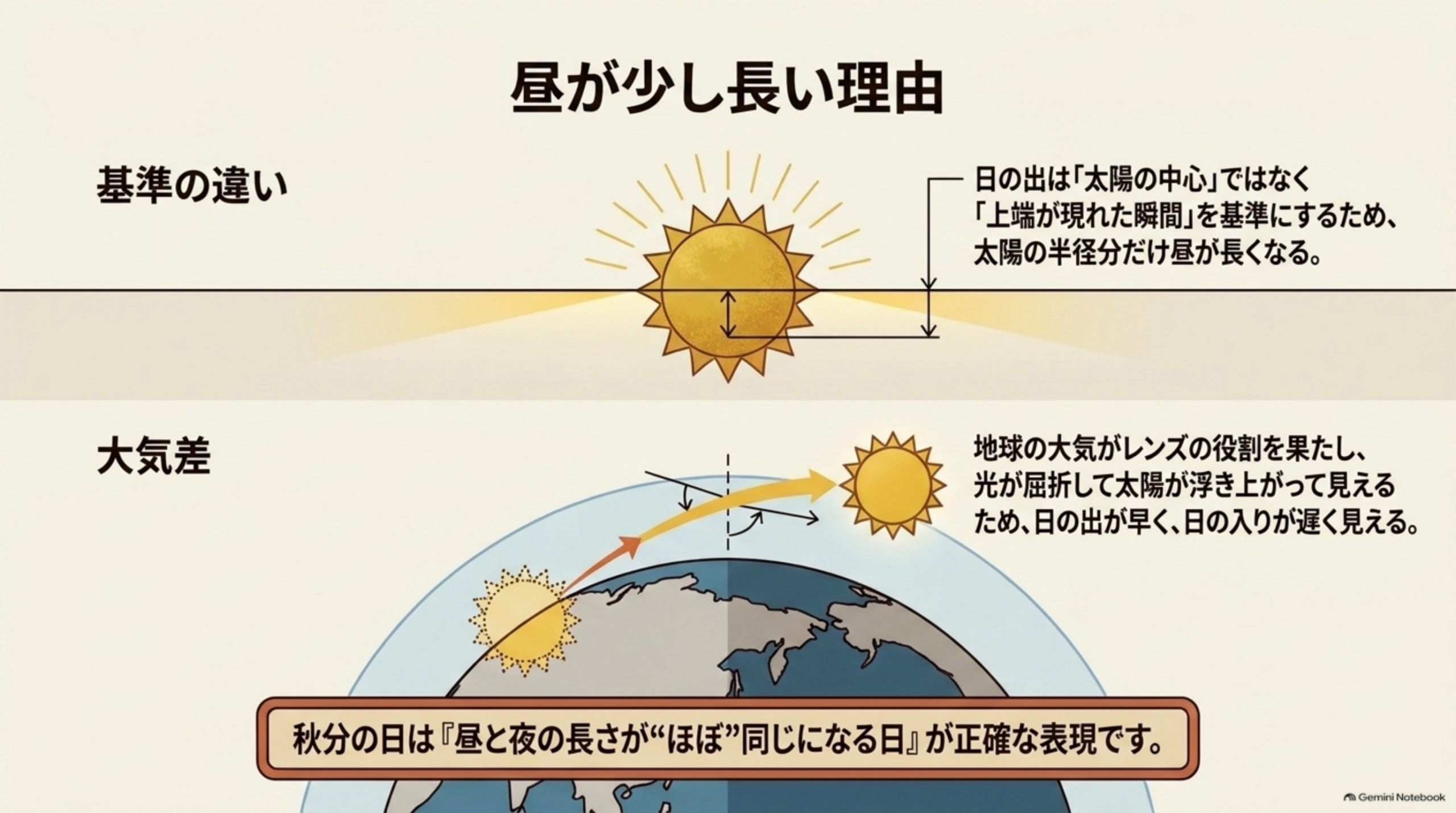 昼が少し長い理由

基準の違い

日の出は「太陽の中心」ではなく「上端が現れた瞬間」を基準にするため、太陽の半径分だけ昼が長くなる。

大気差

地球の大気がレンズの役割を果たし、光が屈折して太陽が浮き上がって見えるため、日の出が早く、日の入りが遅く見える。

秋分の日は『昼と夜の長さが“ほぼ”同じになる日』が正確な表現です。

Gemini Notebook